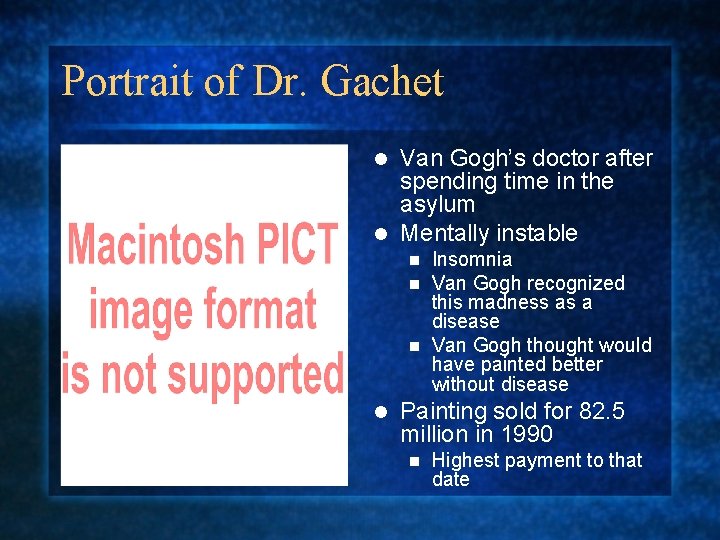 Portrait of Dr. Gachet

Macintosh PICT image format is not supported

- Van Gogh's doctor after spending time in the asylum
- Mentally instable
  - Insomnia
  - Van Gogh recognized this madness as a disease
  - Van Gogh thought would have painted better without disease
- Painting sold for 82.5 million in 1990
  - Highest payment to that date